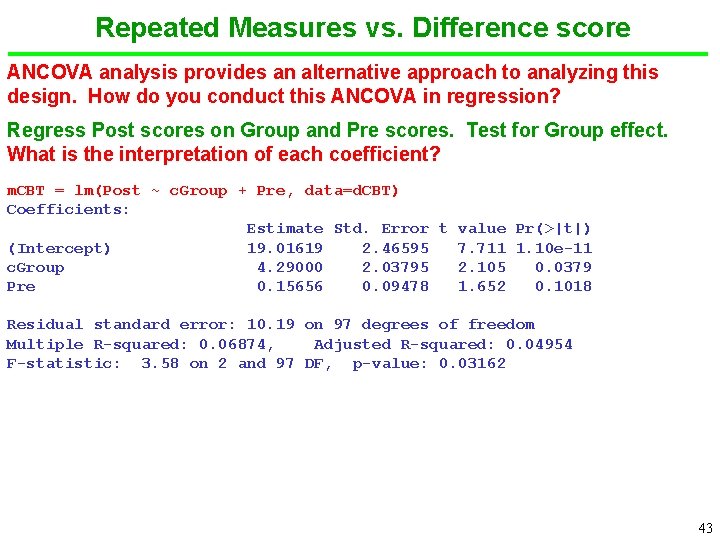 Repeated Measures vs. Difference score

ANCOVA analysis provides an alternative approach to analyzing this design. How do you conduct this ANCOVA in regression?

Regress Post scores on Group and Pre scores. Test for Group effect.
What is the interpretation of each coefficient?

mCBT = lm(Post ~ cGroup + Pre, data=dCBT)
Coefficients:

| | Estimate | Std. Error | t value | Pr(>\|t\|) |
|---|---|---|---|---|
| (Intercept) | 19.01619 | 2.46595 | 7.711 | 1.10e-11 |
| cGroup | 4.29000 | 2.03795 | 2.105 | 0.0379 |
| Pre | 0.15656 | 0.09478 | 1.652 | 0.1018 |

Residual standard error: 10.19 on 97 degrees of freedom
Multiple R-squared: 0.06874, Adjusted R-squared: 0.04954
F-statistic: 3.58 on 2 and 97 DF, p-value: 0.03162

43